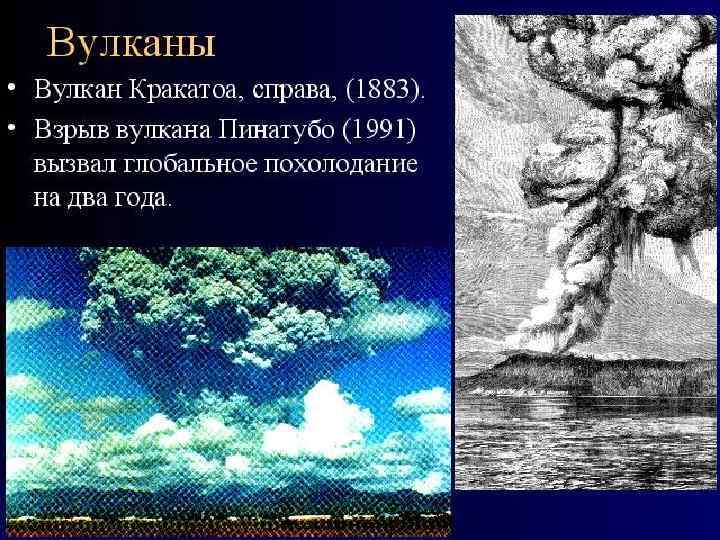 Вулканы

• Вулкан Кракатоа, справа, (1883).
• Взрыв вулкана Пинатубо (1991) вызвал глобальное похолодание на два года.